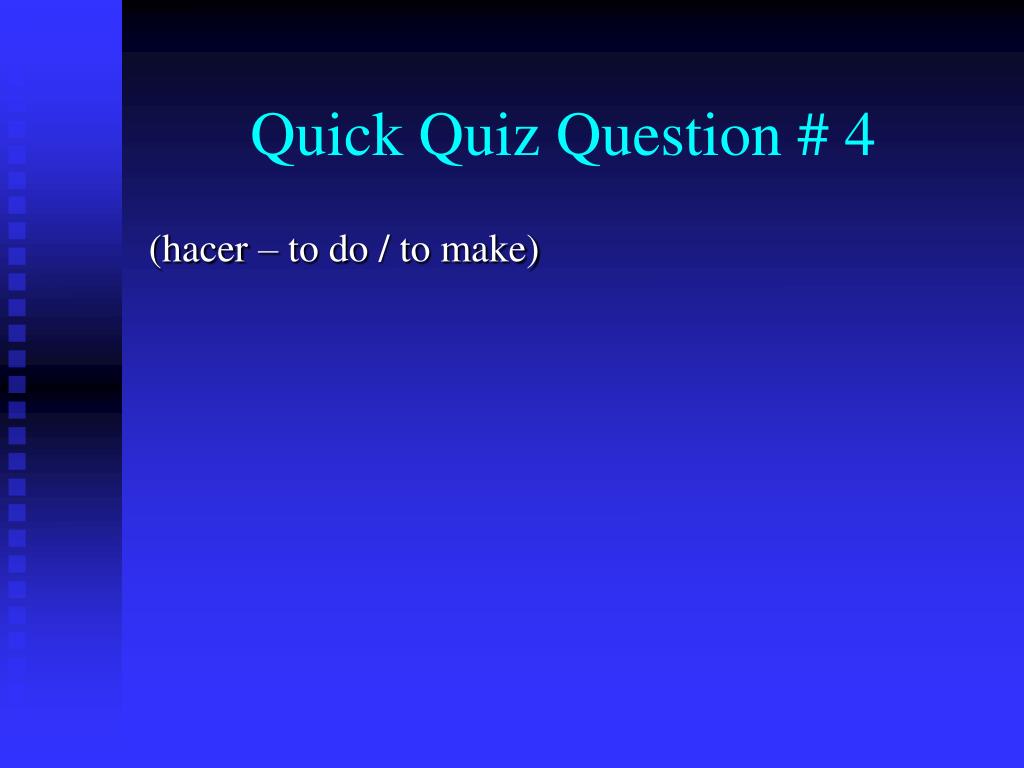 Quick Quiz Question # 4

(hacer – to do / to make)